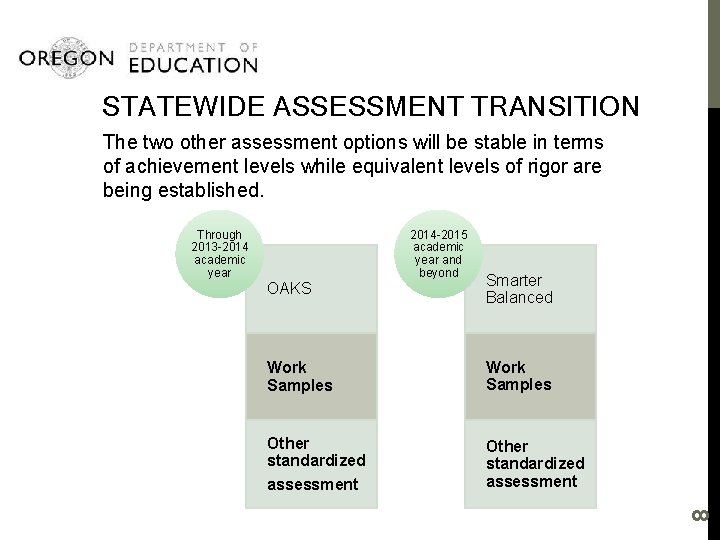 OREGON DEPARTMENT OF EDUCATION

STATEWIDE ASSESSMENT TRANSITION

The two other assessment options will be stable in terms of achievement levels while equivalent levels of rigor are being established.

Through 2013-2014 academic year

OAKS

Work Samples

Other standardized assessment

2014-2015 academic year and beyond

Smarter Balanced

Work Samples

Other standardized assessment

8